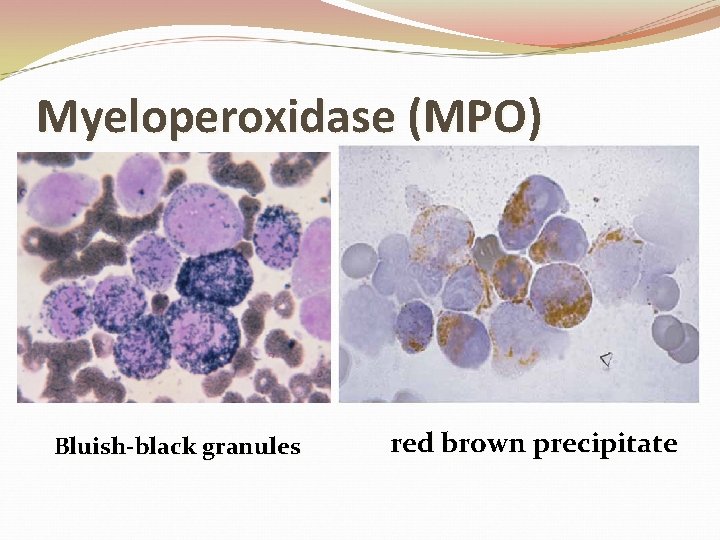 Myeloperoxidase (MPO)

Bluish-black granules

red brown precipitate